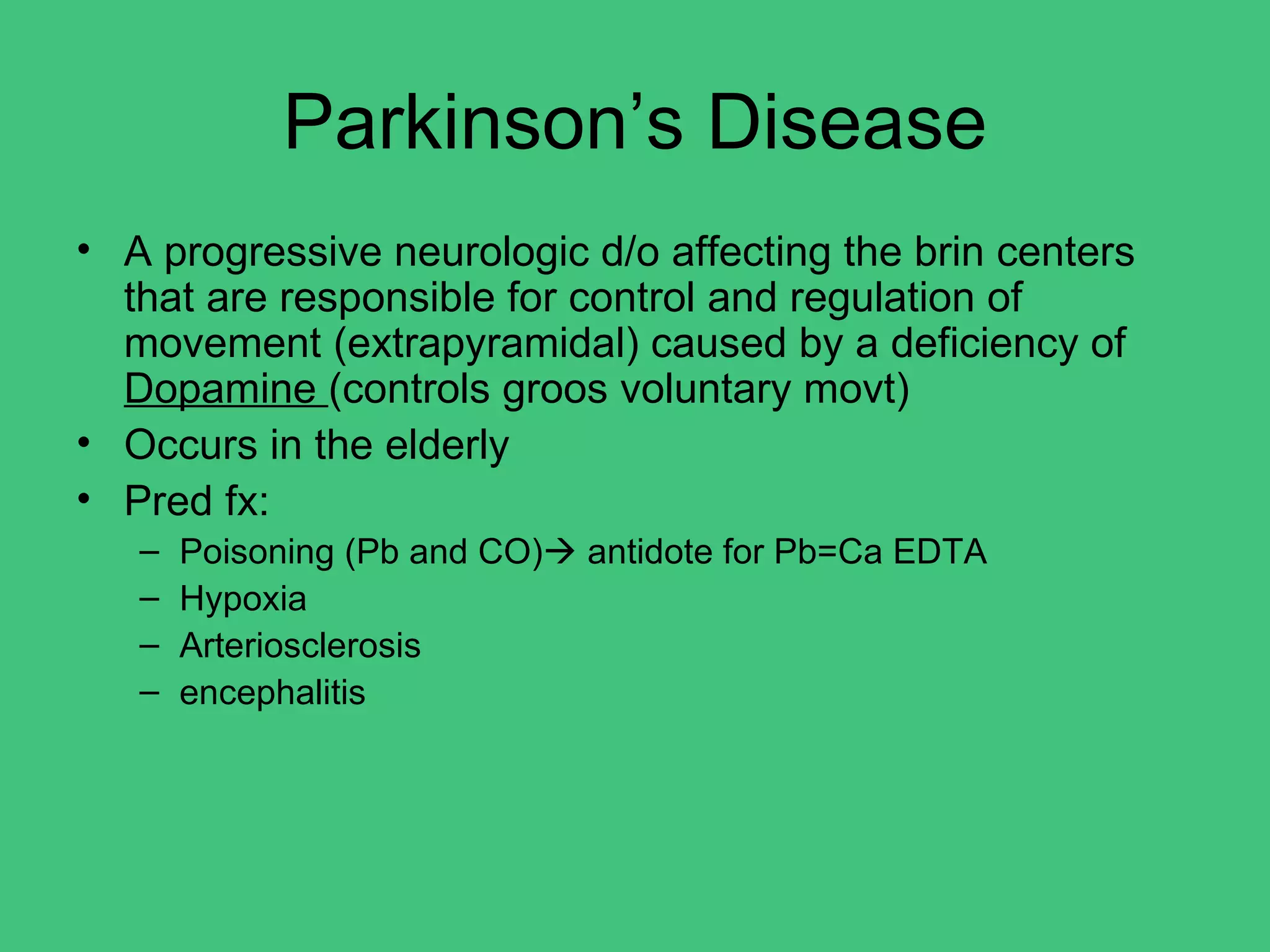 Parkinson’s Disease

• A progressive neurologic d/o affecting the brin centers that are responsible for control and regulation of movement (extrapyramidal) caused by a deficiency of Dopamine (controls groos voluntary movt)
• Occurs in the elderly
• Pred fx:
  – Poisoning (Pb and CO)→ antidote for Pb=Ca EDTA
  – Hypoxia
  – Arteriosclerosis
  – encephalitis